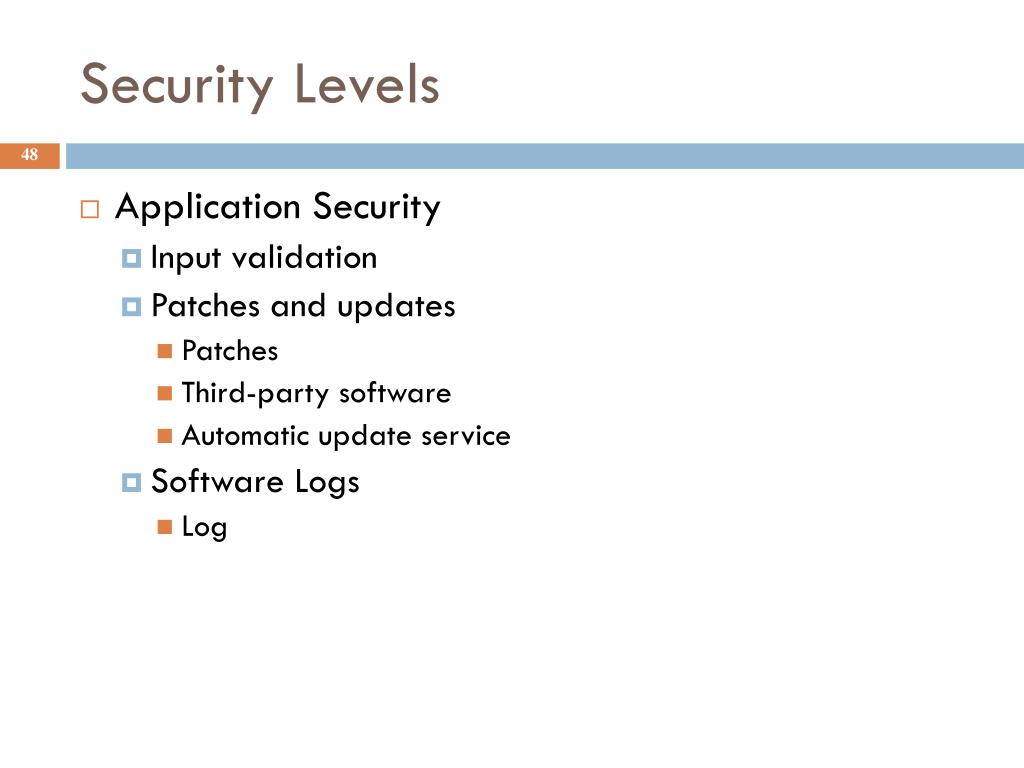 Security Levels

48

Application Security

Input validation

Patches and updates

Patches

Third-party software

Automatic update service

Software Logs

Log